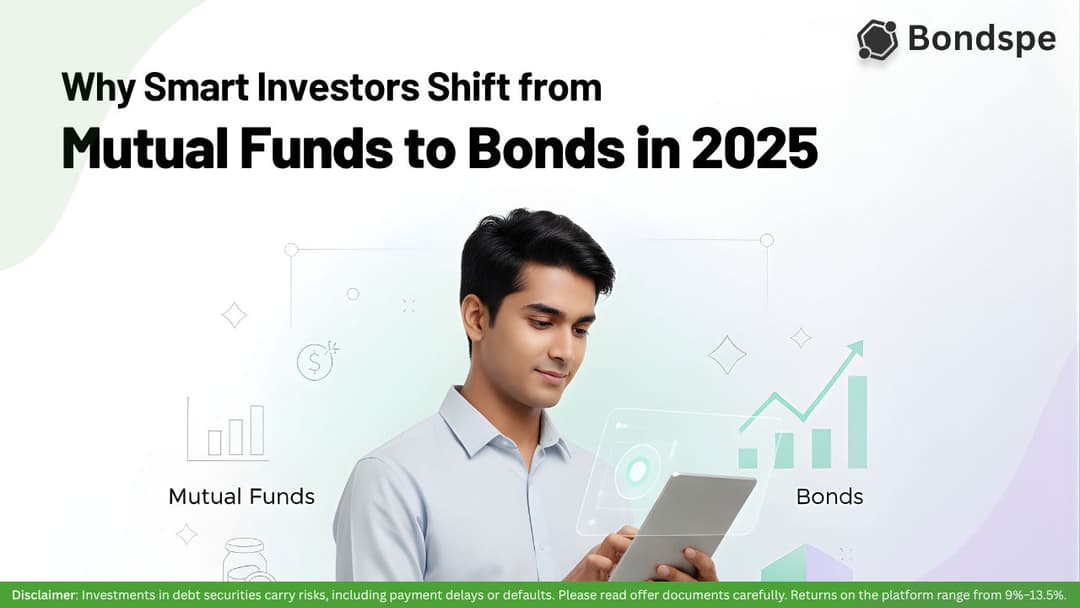 Bondspe

Why Smart Investors Shift from

Mutual Funds to Bonds in 2025

Mutual Funds

Bonds

Disclaimer: Investments in debt securities carry risks, including payment delays or defaults. Please read offer documents carefully. Returns on the platform range from 9%–13.5%.